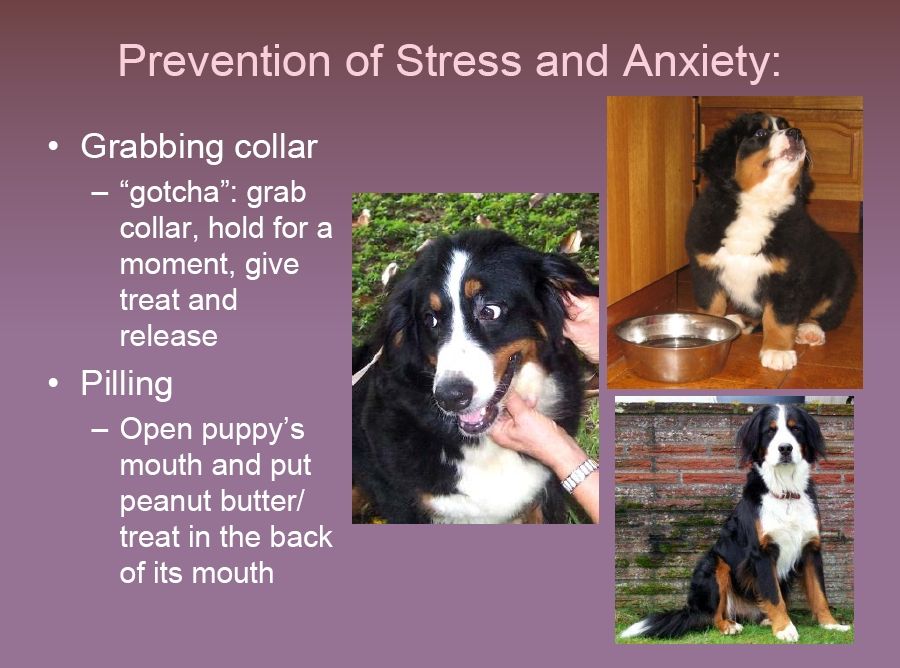 Prevention of Stress and Anxiety:

• Grabbing collar
 – “gotcha”: grab collar, hold for a moment, give treat and release
• Pilling
 – Open puppy’s mouth and put peanut butter/ treat in the back of its mouth